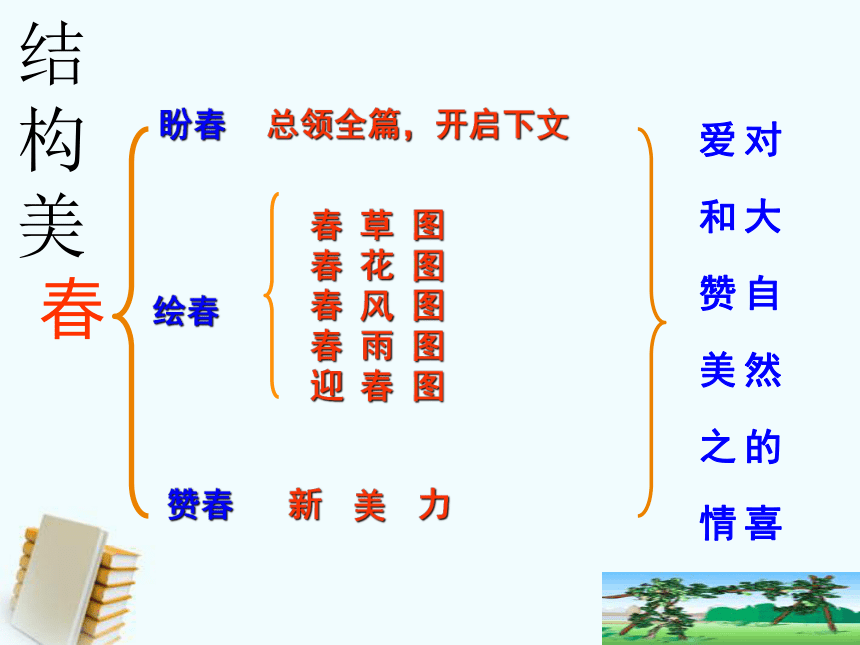 结构美

春

盼春　总领全篇，开启下文

绘春

春 草 图
春 花 图
春 风 图
春 雨 图
迎 春 图

赞春　新 美 力

对大自然的喜爱和赞美之情